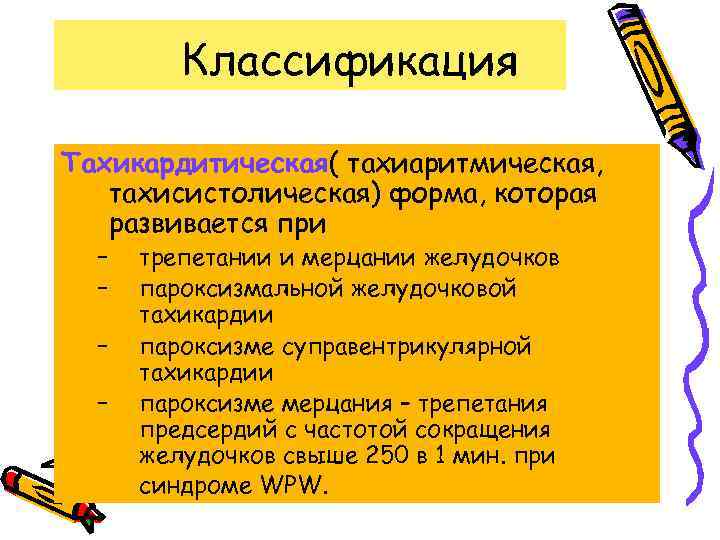 Классификация

Тахикардитическая( тахиаритмическая, тахисистолическая) форма, которая развивается при

– трепетании и мерцании желудочков
– пароксизмальной желудочковой тахикардии
– пароксизме суправентрикулярной тахикардии
– пароксизме мерцания – трепетания предсердий с частотой сокращения желудочков свыше 250 в 1 мин. при синдроме WPW.